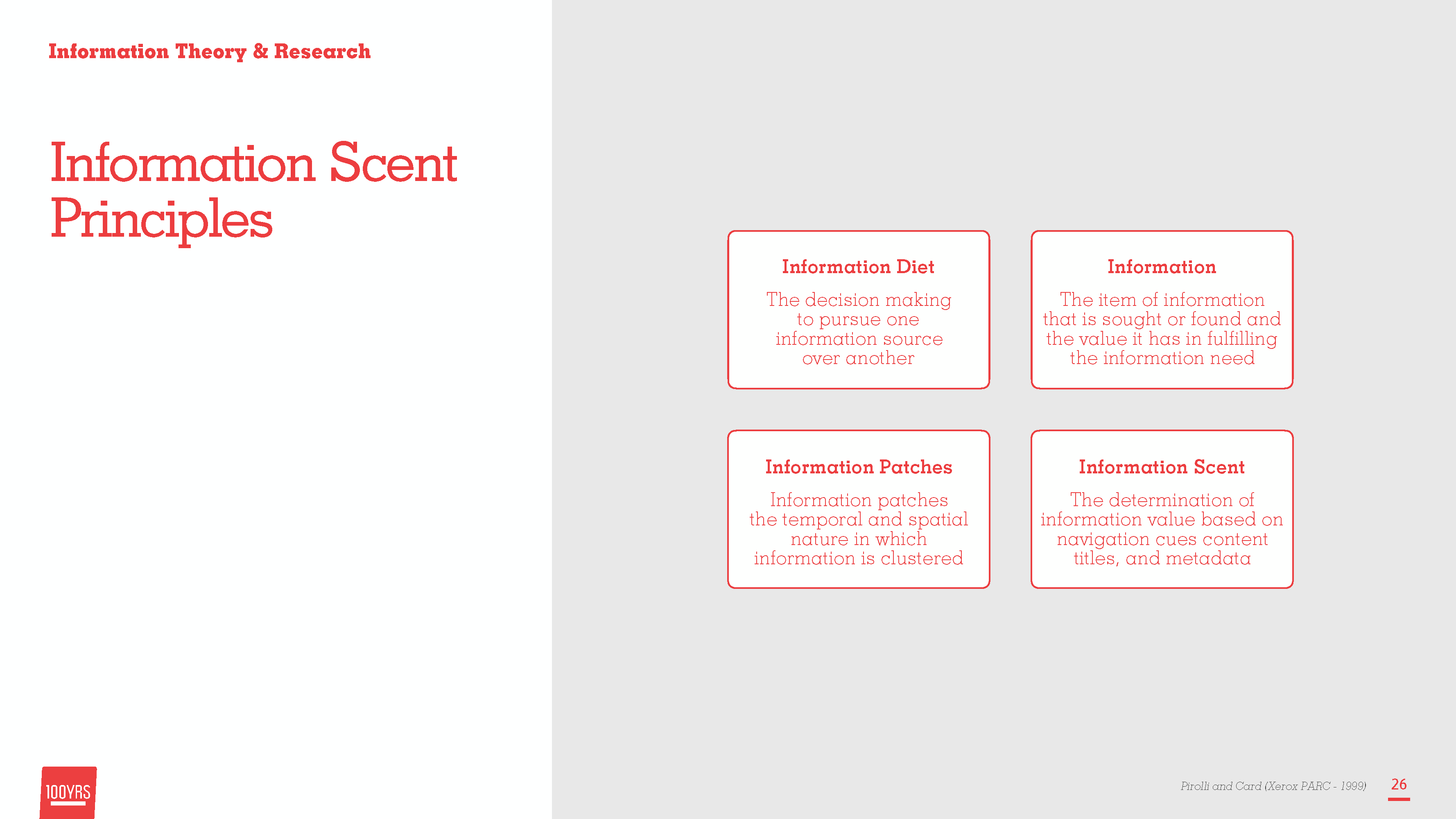 Information Theory & Research

Information Scent Principles

Information Diet

The decision making to pursue one information source over another

Information

The item of information that is sought or found and the value it has in fulfilling the information need

Information Patches

Information patches the temporal and spatial nature in which information is clustered

Information Scent

The determination of information value based on navigation cues content titles, and metadata

100YRS

Pirolli and Card (Xerox PARC - 1999)

26